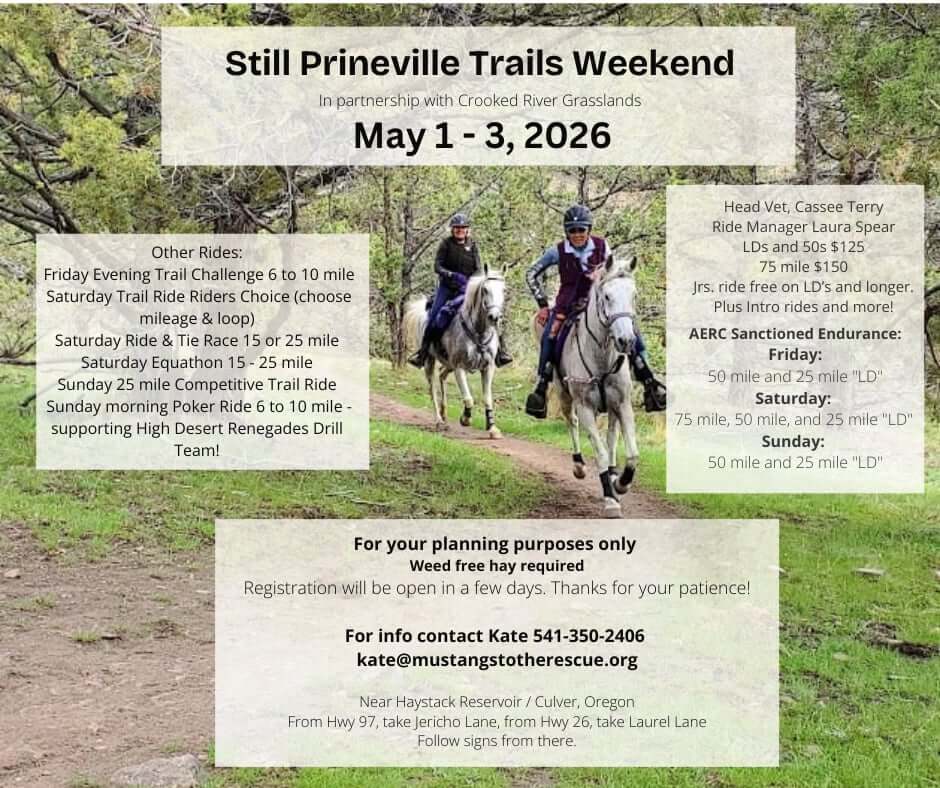 Still Prineville Trails Weekend
In partnership with Crooked River Grasslands
May 1 - 3, 2026

Other Rides:
Friday Evening Trail Challenge 6 to 10 mile
Saturday Trail Ride Riders Choice (choose mileage & loop)
Saturday Ride & Tie Race 15 or 25 mile
Saturday Equathon 15 - 25 mile
Sunday 25 mile Competitive Trail Ride
Sunday morning Poker Ride 6 to 10 mile - supporting High Desert Renegades Drill Team!

Head Vet, Cassee Terry
Ride Manager Laura Spear
LDs and 50s $125
75 mile $150
Jrs. ride free on LD's and longer.
Plus Intro rides and more!

AERC Sanctioned Endurance:
Friday:
50 mile and 25 mile "LD"
Saturday:
75 mile, 50 mile, and 25 mile "LD"
Sunday:
50 mile and 25 mile "LD"

For your planning purposes only
Weed free hay required
Registration will be open in a few days. Thanks for your patience!

For info contact Kate 541-350-2406
kate@mustangstotherescue.org

Near Haystack Reservoir / Culver, Oregon
From Hwy 97, take Jericho Lane, from Hwy 26, take Laurel Lane
Follow signs from there.